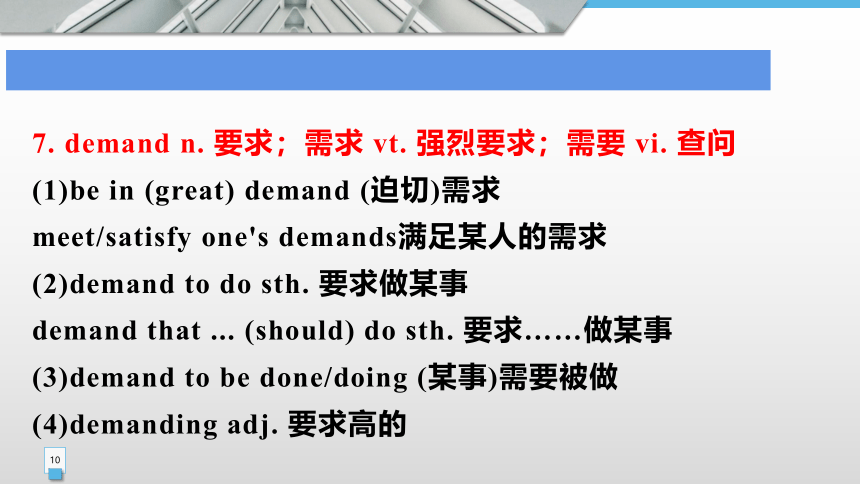 7. demand n. 要求；需求 vt. 强烈要求；需要 vi. 查问

(1)be in (great) demand (迫切)需求

meet/satisfy one's demands满足某人的需求

(2)demand to do sth. 要求做某事

demand that ... (should) do sth. 要求……做某事

(3)demand to be done/doing (某事)需要被做

(4)demanding adj. 要求高的

10